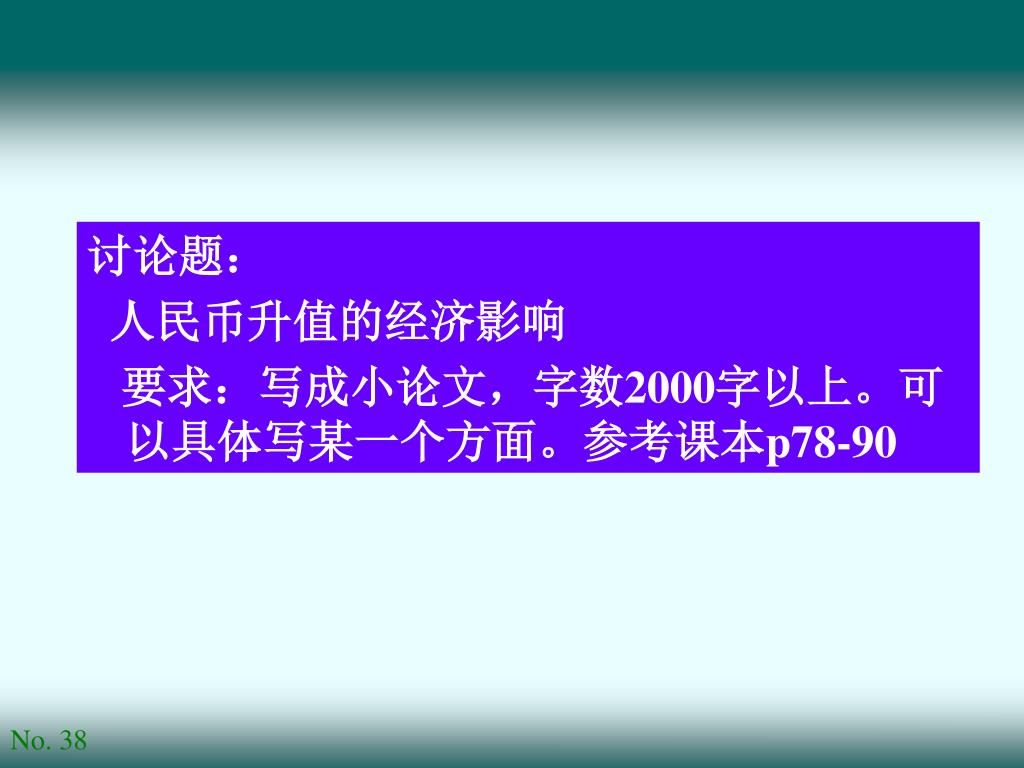 讨论题：

人民币升值的经济影响

要求：写成小论文，字数2000字以上。可以具体写某一个方面。参考课本p78-90

No. 38